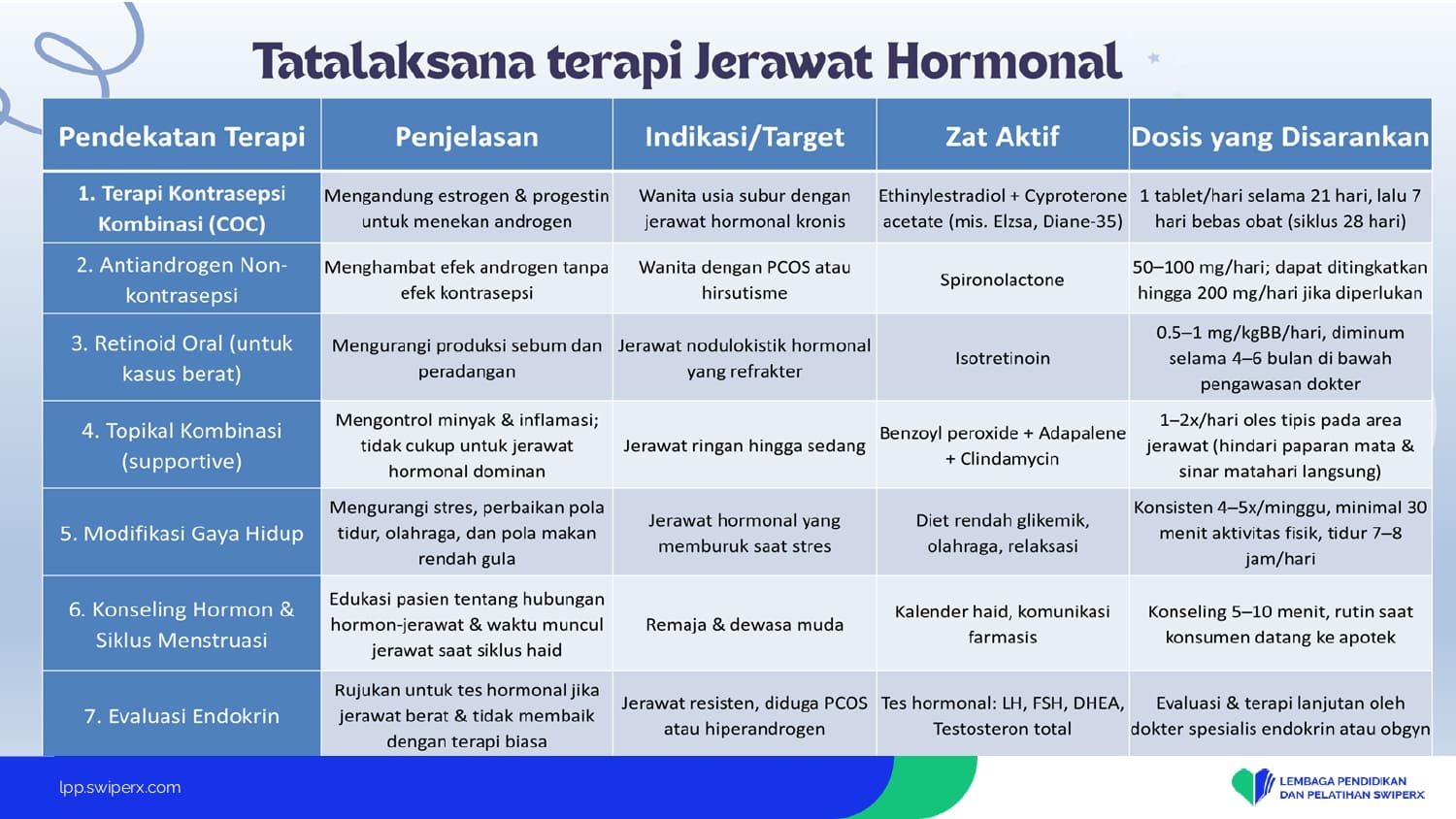 Tatalaksana terapi Jerawat Hormonal

| Pendekatan Terapi | Penjelasan | Indikasi/Target | Zat Aktif | Dosis yang Disarankan |
|---|---|---|---|---|
| 1. Terapi Kontrasepsi Kombinasi (COC) | Mengandung estrogen & progestin untuk menekan androgen | Wanita usia subur dengan jerawat hormonal kronis | Ethinylestradiol + Cyproterone acetate (mis. Elzsa, Diane-35) | 1 tablet/hari selama 21 hari, lalu 7 hari bebas obat (siklus 28 hari) |
| 2. Antiandrogen Non-kontrasepsi | Menghambat efek androgen tanpa efek kontrasepsi | Wanita dengan PCOS atau hirsutisme | Spironolactone | 50–100 mg/hari; dapat ditingkatkan hingga 200 mg/hari jika diperlukan |
| 3. Retinoid Oral (untuk kasus berat) | Mengurangi produksi sebum dan peradangan | Jerawat nodulokistik hormonal yang refrakter | Isotretinoin | 0.5–1 mg/kgBB/hari, diminum selama 4–6 bulan di bawah pengawasan dokter |
| 4. Topikal Kombinasi (supportive) | Mengontrol minyak & inflamasi; tidak cukup untuk jerawat hormonal dominan | Jerawat ringan hingga sedang | Benzoyl peroxide + Adapalene + Clindamycin | 1–2x/hari oles tipis pada area jerawat (hindari paparan mata & sinar matahari langsung) |
| 5. Modifikasi Gaya Hidup | Mengurangi stres, perbaikan pola tidur, olahraga, dan pola makan rendah gula | Jerawat hormonal yang memburuk saat stres | Diet rendah glikemik, olahraga, relaksasi | Konsisten 4–5x/minggu, minimal 30 menit aktivitas fisik, tidur 7–8 jam/hari |
| 6. Konseling Hormon & Siklus Menstruasi | Edukasi pasien tentang hubungan hormon-jerawat & waktu muncul jerawat saat siklus haid | Remaja & dewasa muda | Kalender haid, komunikasi farmasis | Konseling 5–10 menit, rutin saat konsumen datang ke apotek |
| 7. Evaluasi Endokrin | Rujukan untuk tes hormonal jika jerawat berat & tidak membaik dengan terapi biasa | Jerawat resisten, diduga PCOS atau hiperandrogen | Tes hormonal: LH, FSH, DHEA, Testosteron total | Evaluasi & terapi lanjutan oleh dokter spesialis endokrin atau obgyn |

lpp.swiperx.com

LEMBAGA PENDIDIKAN DAN PELATIHAN SWIPERX